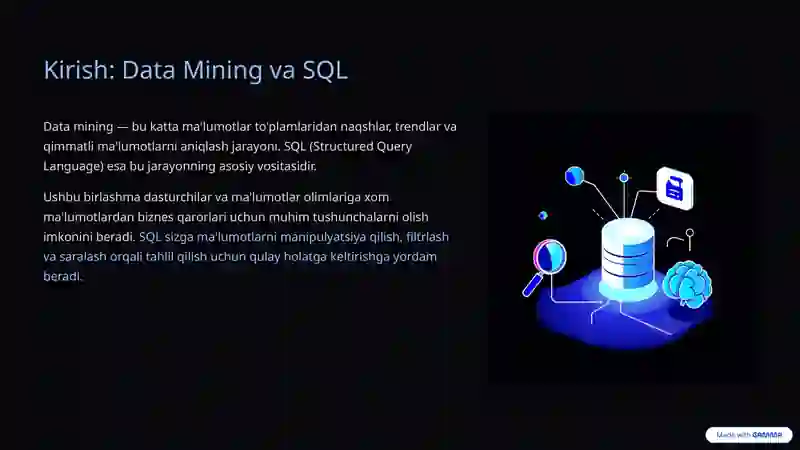 Kirish: Data Mining va SQL

Data mining — bu katta ma'lumotlar to'plamlaridan naqshlar, trendlar va qimmatli ma'lumotlarni aniqlash jarayoni. SQL (Structured Query Language) esa bu jarayonning asosiy vositasidir.

Ushbu birlashma dasturchilar va ma'lumotlar olimlariga xom ma'lumotlardan biznes qarorlari uchun muhim tushunchalarni olish imkonini beradi. SQL sizga ma'lumotlarni manipulyatsiya qilish, filtrlash va saralash orqali tahlil qilish uchun qulay holatga keltirishga yordam beradi.

Made with GAMMA